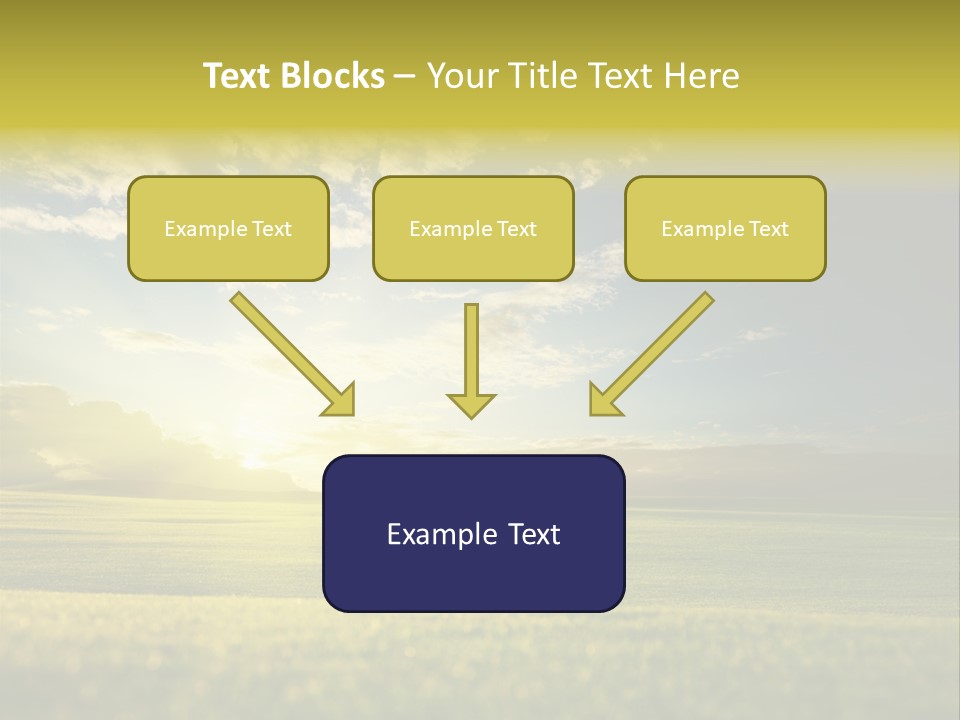 Text Blocks – Your Title Text Here

Example Text

Example Text

Example Text

Example Text